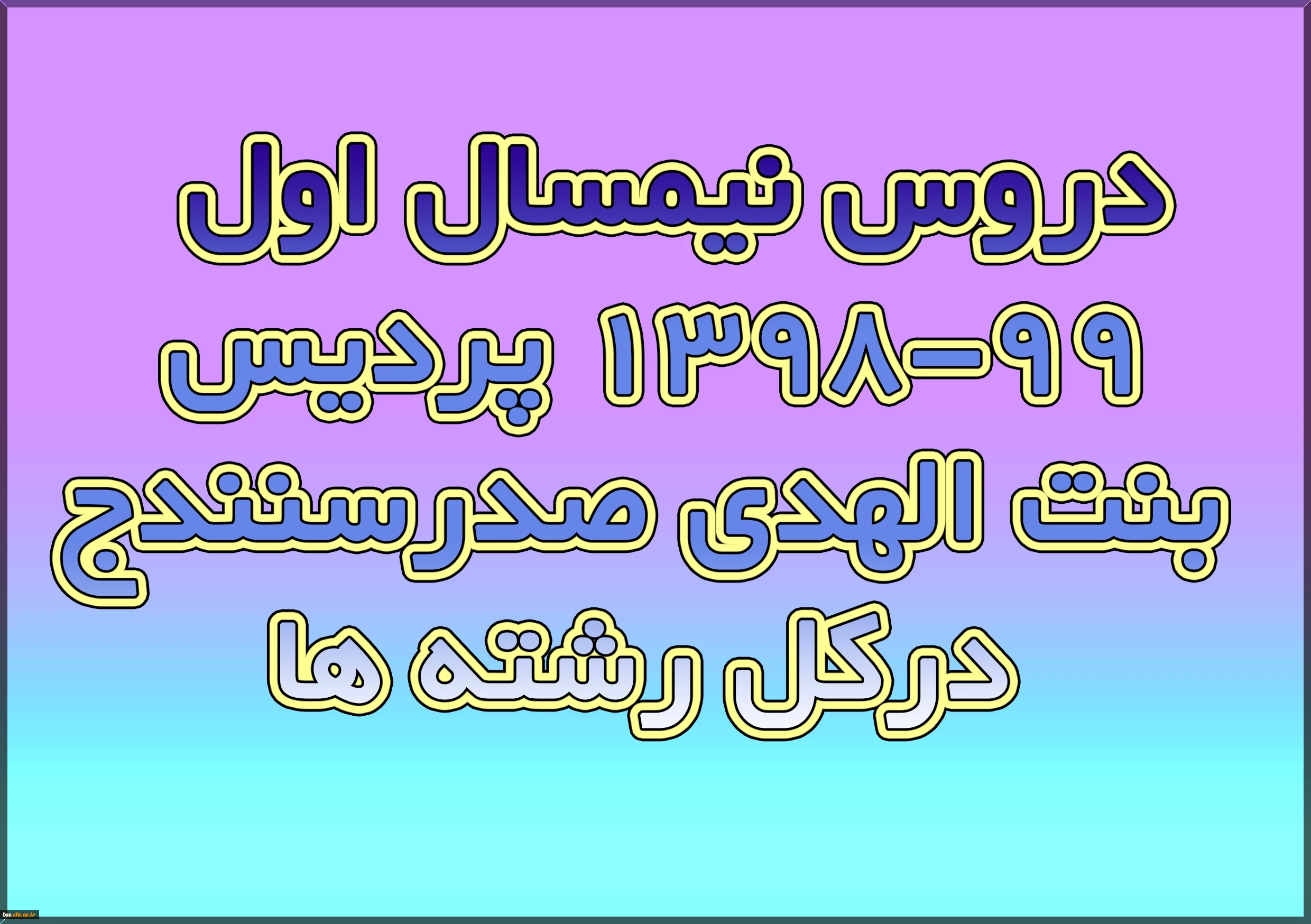 دروس نیمسال اول
۹۹-۱۳۹۸ پردیس
بنت الهدی صدرسنندج
درکل رشته ها

bss.cfu.ac.ir